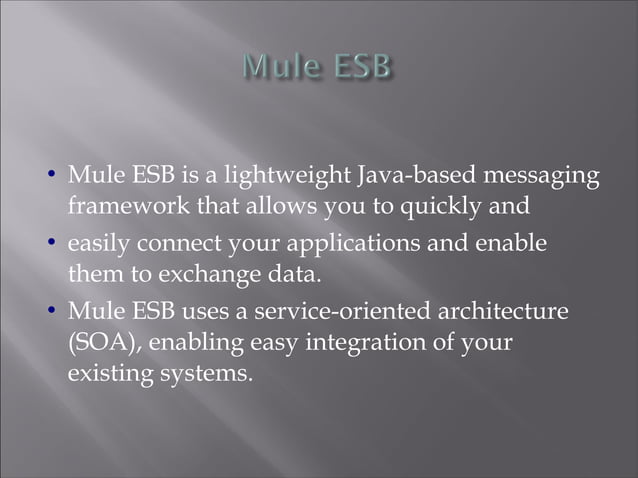 Mule ESB

• Mule ESB is a lightweight Java-based messaging framework that allows you to quickly and

• easily connect your applications and enable them to exchange data.

• Mule ESB uses a service-oriented architecture (SOA), enabling easy integration of your existing systems.